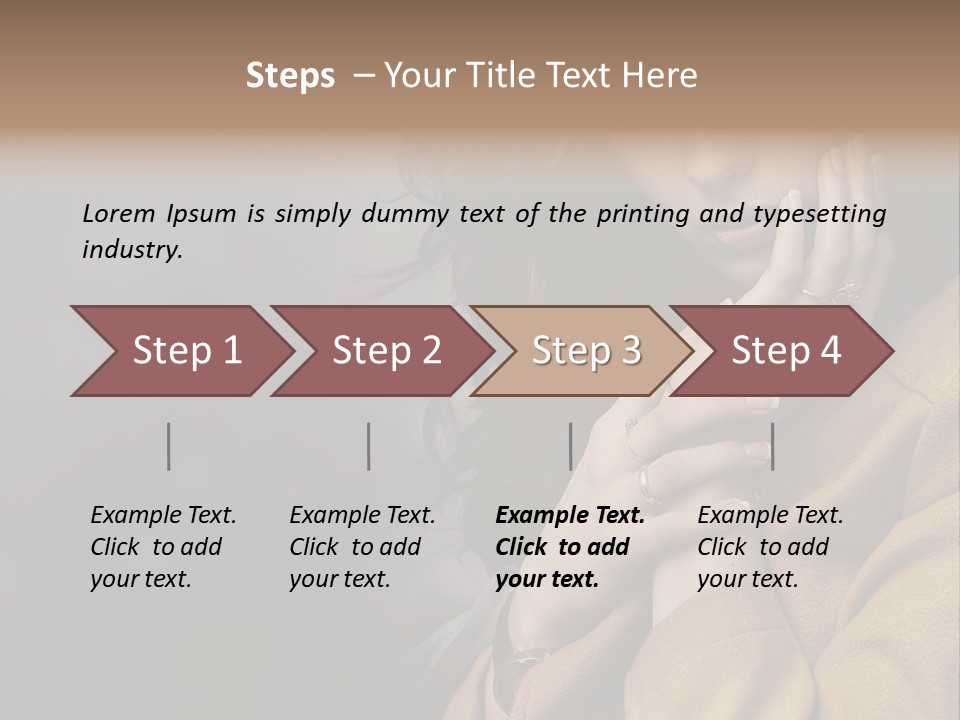 Steps – Your Title Text Here

Lorem Ipsum is simply dummy text of the printing and typesetting industry.

Step 1

Step 2

Step 3

Step 4

Example Text. Click to add your text.

Example Text. Click to add your text.

Example Text. Click to add your text.

Example Text. Click to add your text.